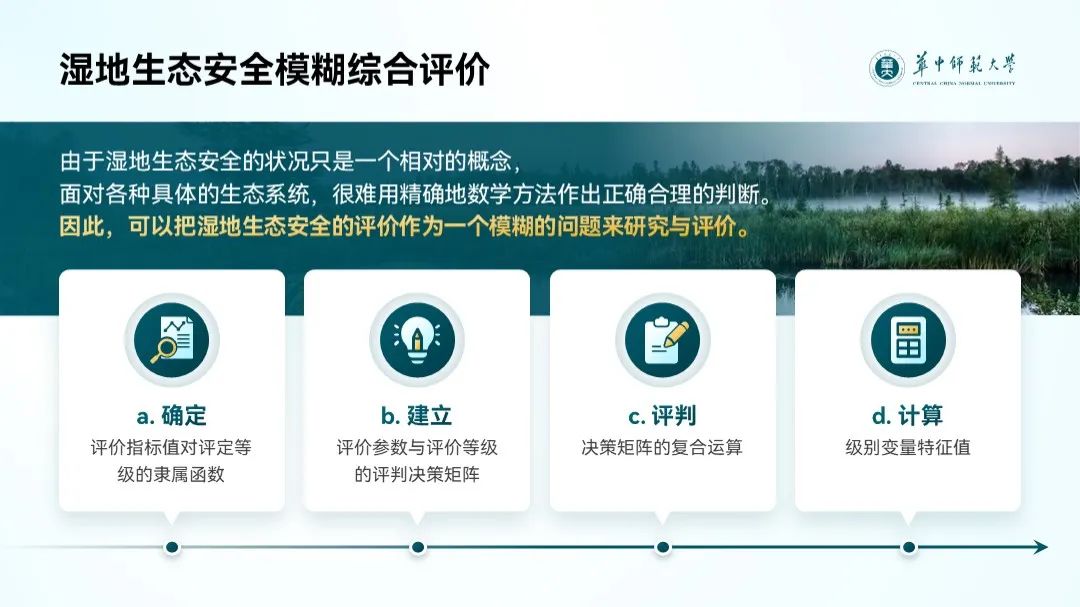 湿地生态安全模糊综合评价

華中師範大學
CENTRAL CHINA NORMAL UNIVERSITY

由于湿地生态安全的状况只是一个相对的概念，
面对各种具体的生态系统，很难用精确地数学方法作出正确合理的判断。
因此，可以把湿地生态安全的评价作为一个模糊的问题来研究与评价。

a. 确定
评价指标值对评定等级的隶属函数

b. 建立
评价参数与评价等级的评判决策矩阵

c. 评判
决策矩阵的复合运算

d. 计算
级别变量特征值